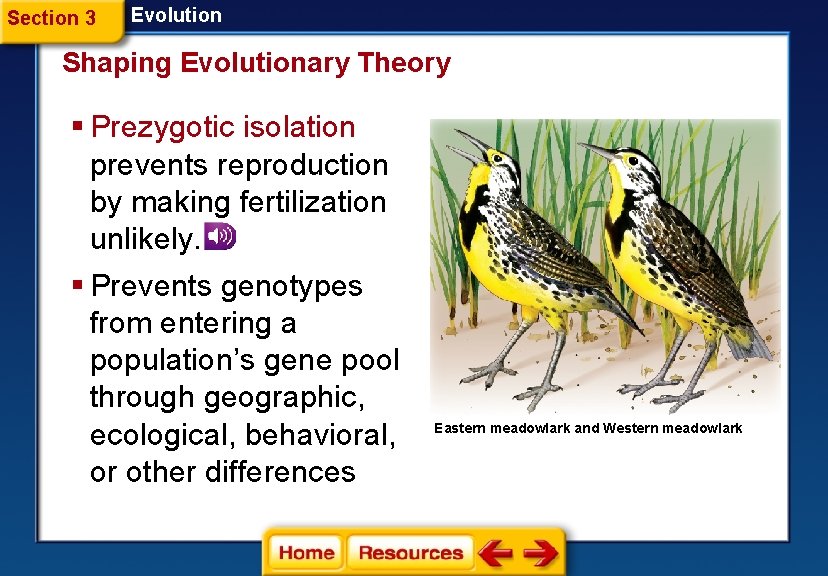 Section 3 Evolution

Shaping Evolutionary Theory

▪ Prezygotic isolation prevents reproduction by making fertilization unlikely.

▪ Prevents genotypes from entering a population's gene pool through geographic, ecological, behavioral, or other differences

Eastern meadowlark and Western meadowlark

Home Resources